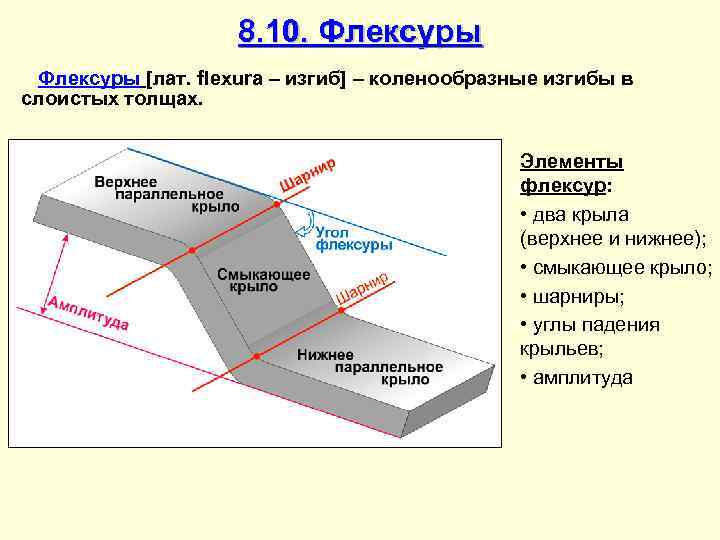 8.10. Флексуры

Флексуры [лат. flexura – изгиб] – коленообразные изгибы в слоистых толщах.

Верхнее параллельное крыло

Шарнир

Угол флексуры

Смыкающее крыло

Шарнир

Амплитуда

Нижнее параллельное крыло

Элементы флексур:

• два крыла (верхнее и нижнее);

• смыкающее крыло;

• шарниры;

• углы падения крыльев;

• амплитуда